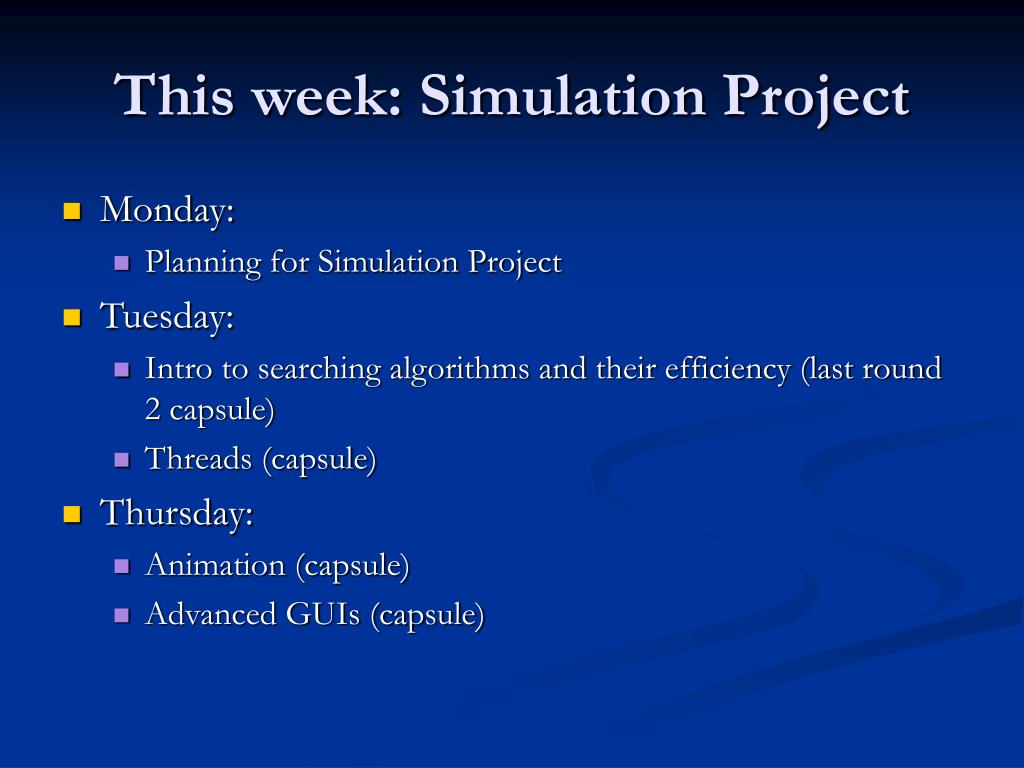 This week: Simulation Project

- Monday:
  - Planning for Simulation Project
- Tuesday:
  - Intro to searching algorithms and their efficiency (last round 2 capsule)
  - Threads (capsule)
- Thursday:
  - Animation (capsule)
  - Advanced GUIs (capsule)